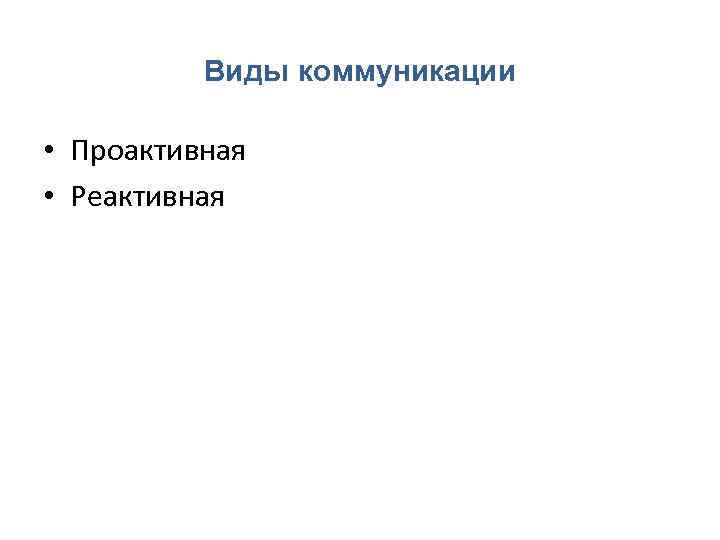 Виды коммуникации

• Проактивная
• Реактивная